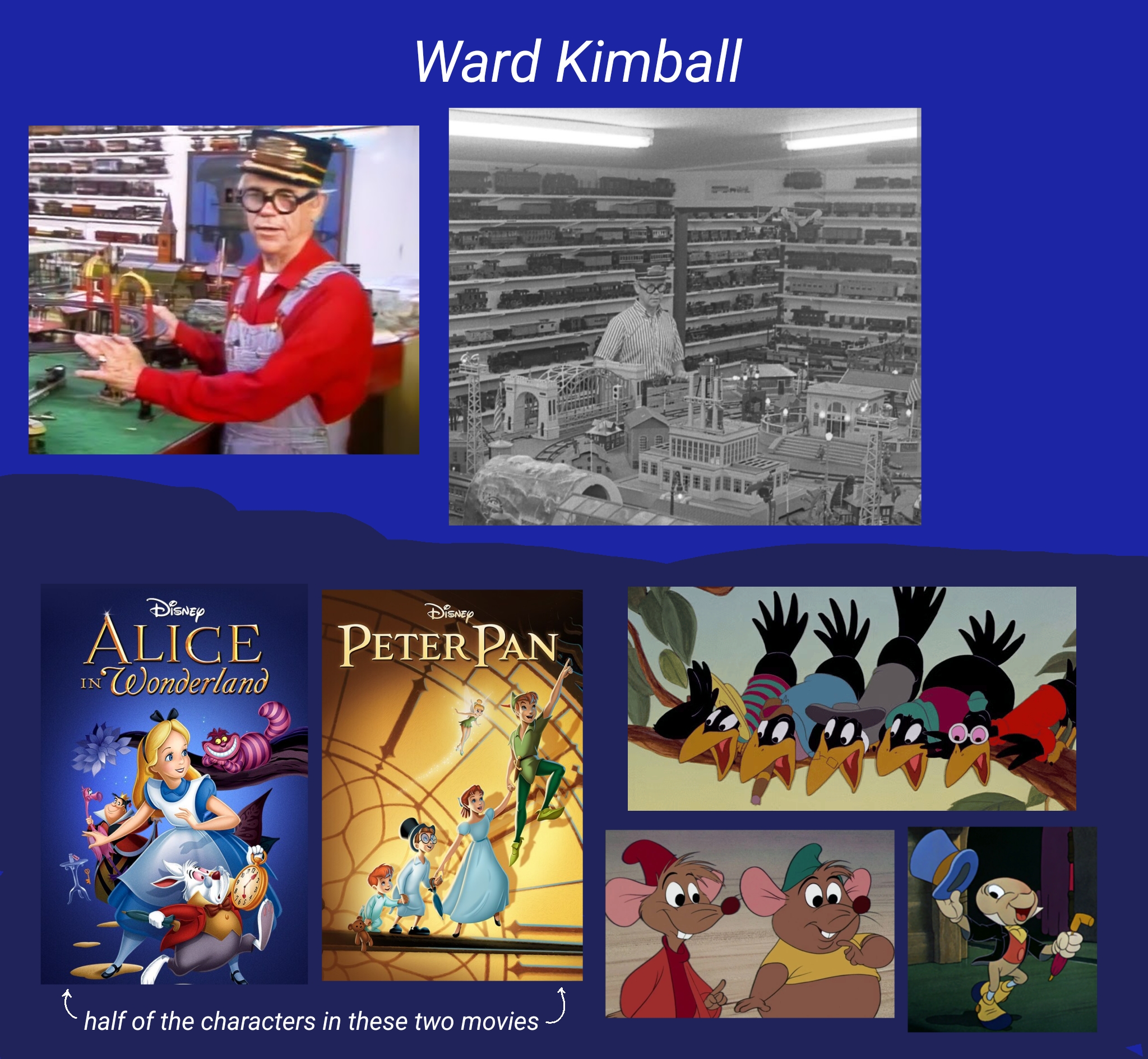 Ward Kimball

Disney
ALICE IN Wonderland

Disney
PETER PAN

half of the characters in these two movies